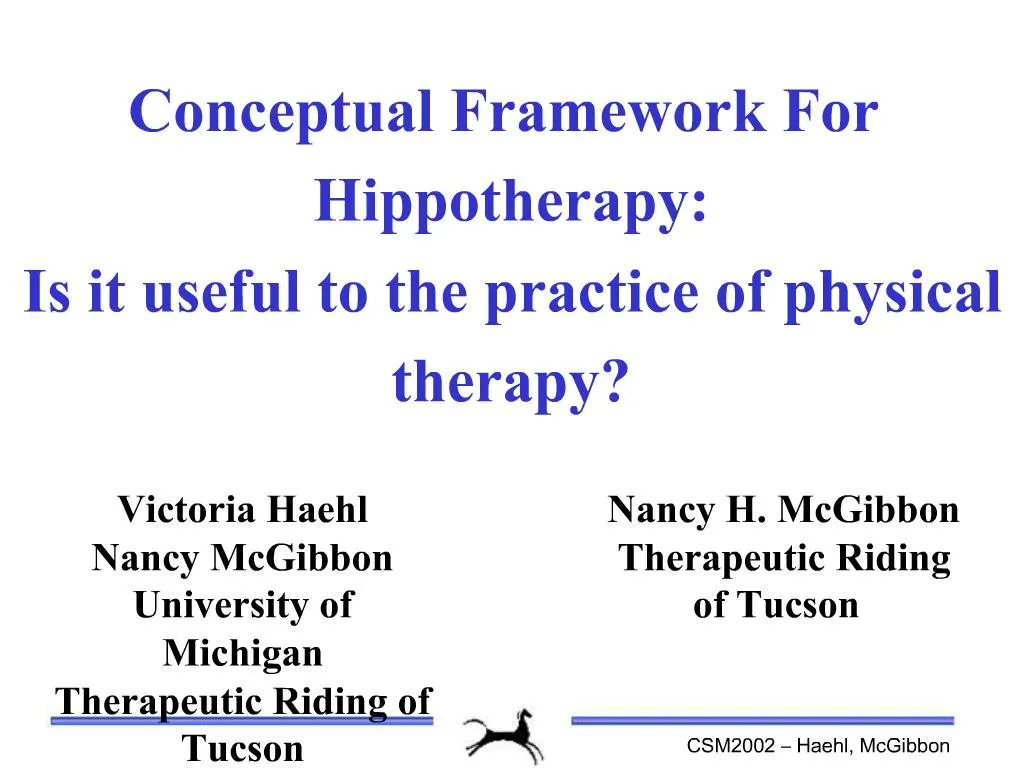 Conceptual Framework For Hippotherapy:
Is it useful to the practice of physical therapy?

Victoria Haehl
Nancy McGibbon
University of Michigan
Therapeutic Riding of Tucson

Nancy H. McGibbon
Therapeutic Riding of Tucson

CSM2002 – Haehl, McGibbon